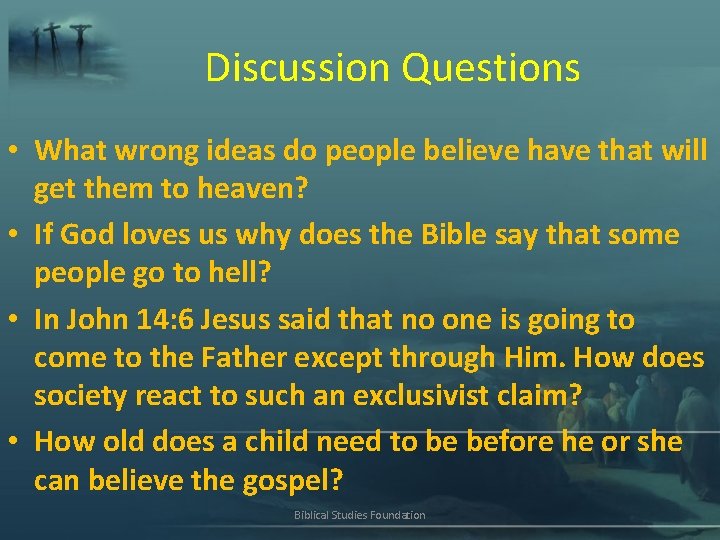 Discussion Questions

• What wrong ideas do people believe have that will get them to heaven?

• If God loves us why does the Bible say that some people go to hell?

• In John 14:6 Jesus said that no one is going to come to the Father except through Him. How does society react to such an exclusivist claim?

• How old does a child need to be before he or she can believe the gospel?

Biblical Studies Foundation